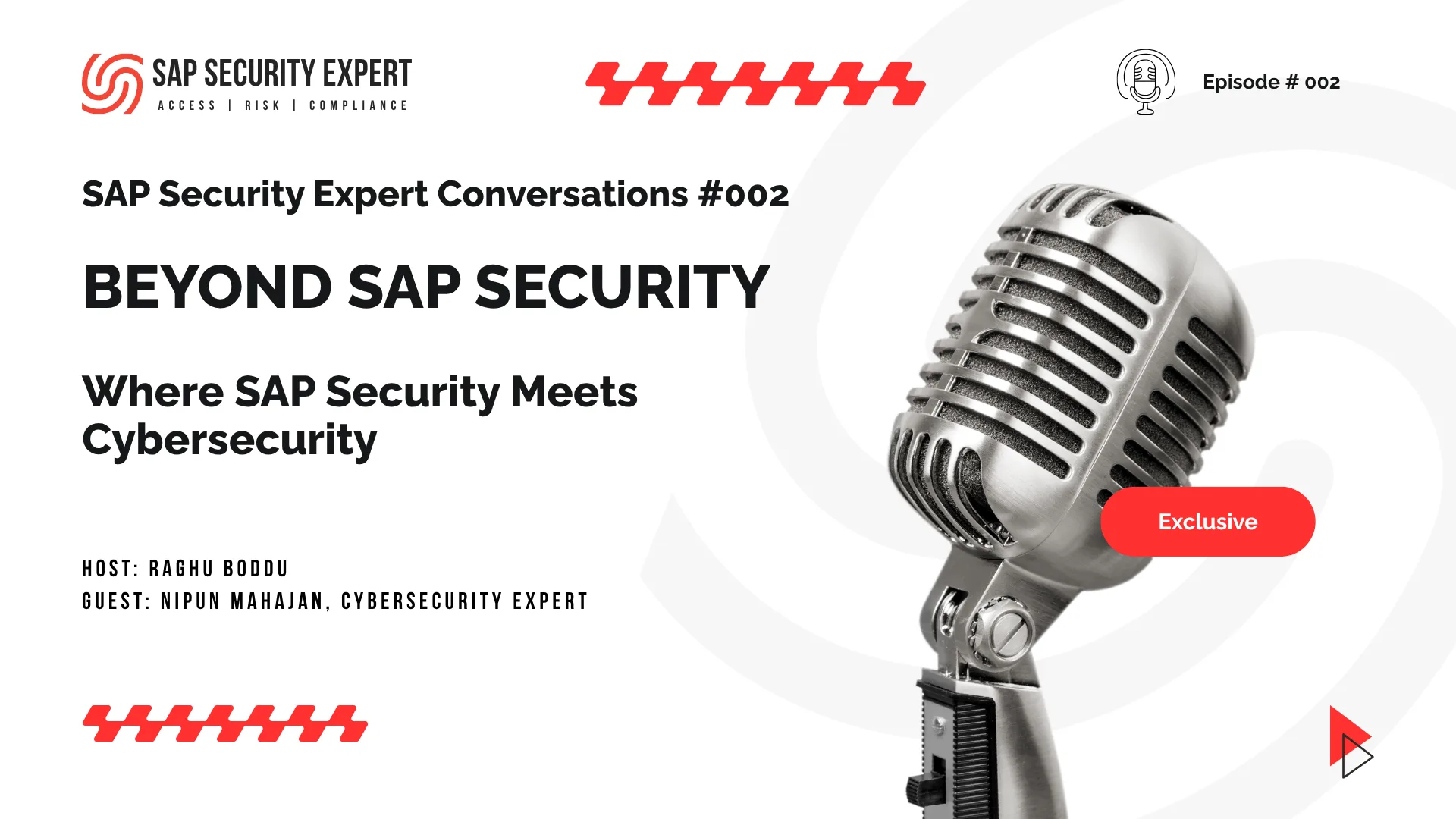 SAP SECURITY EXPERT
ACCESS | RISK | COMPLIANCE

Episode # 002

SAP Security Expert Conversations #002

BEYOND SAP SECURITY

Where SAP Security Meets Cybersecurity

Exclusive

HOST: RAGHU BODDU
GUEST: NIPUN MAHAJAN, CYBERSECURITY EXPERT